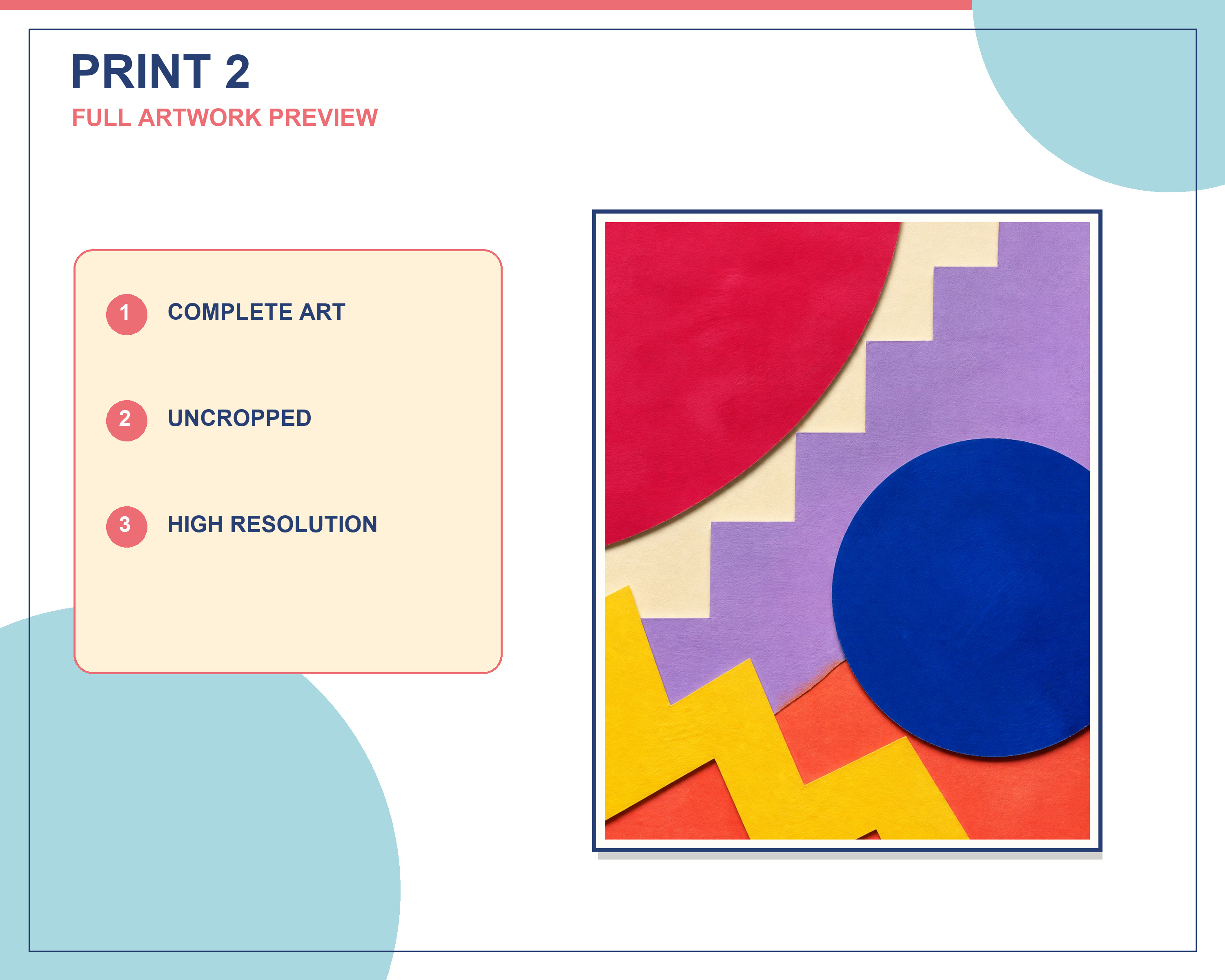 PRINT 2
FULL ARTWORK PREVIEW

1 COMPLETE ART

2 UNCROPPED

3 HIGH RESOLUTION